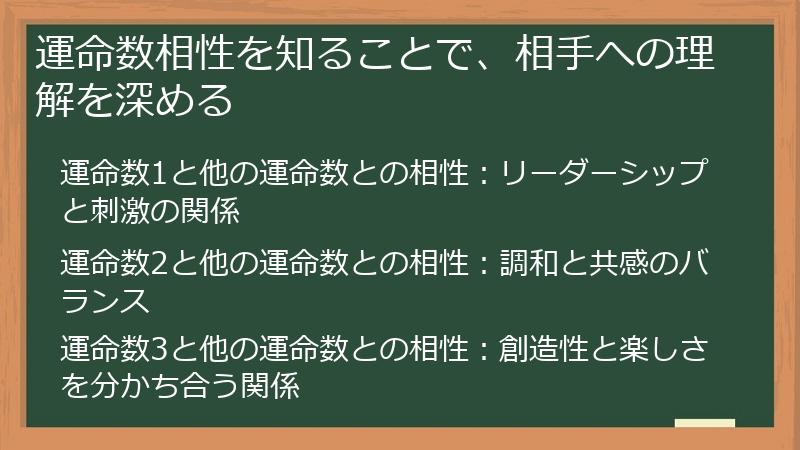 運命数相性を知ることで、相手への理解を深める

運命数1と他の運命数との相性：リーダーシップと刺激の関係

運命数2と他の運命数との相性：調和と共感のバランス

運命数3と他の運命数との相性：創造性と楽しさを分かち合う関係